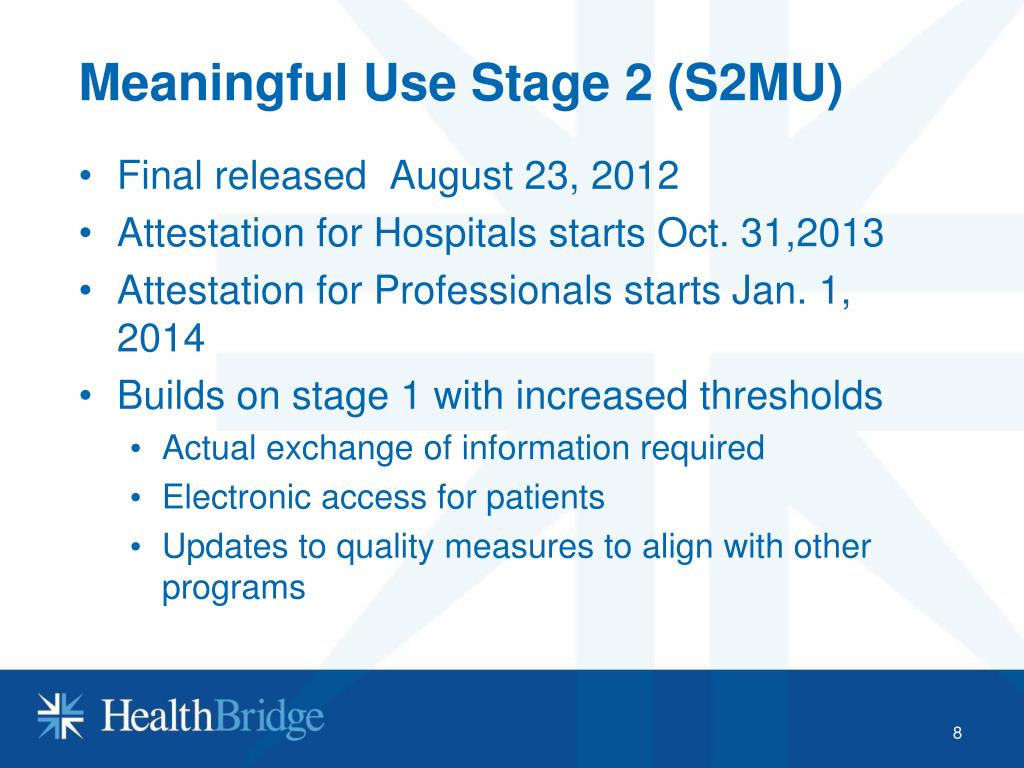 Meaningful Use Stage 2 (S2MU)

• Final released August 23, 2012
• Attestation for Hospitals starts Oct. 31,2013
• Attestation for Professionals starts Jan. 1, 2014
• Builds on stage 1 with increased thresholds
  • Actual exchange of information required
  • Electronic access for patients
  • Updates to quality measures to align with other programs

HealthBridge

8